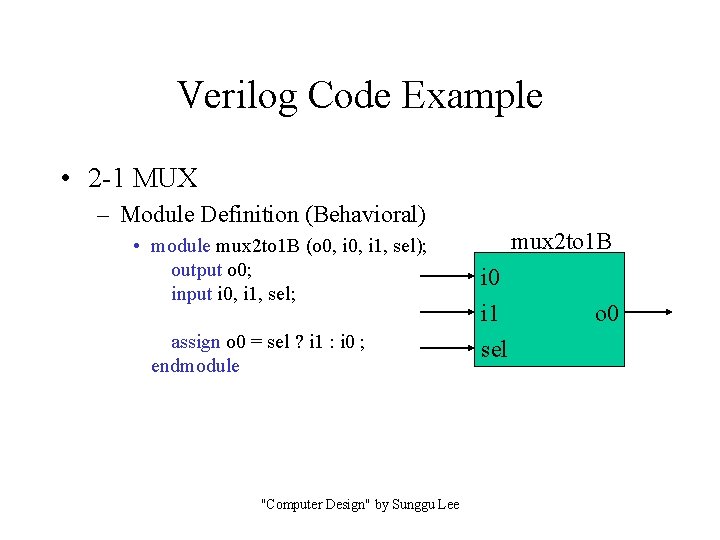 Verilog Code Example

• 2-1 MUX

– Module Definition (Behavioral)

• module mux2to1B (o0, i0, i1, sel);
output o0;
input i0, i1, sel;

assign o0 = sel ? i1 : i0 ;
endmodule

mux2to1B

i0

i1

sel

o0

"Computer Design" by Sunggu Lee